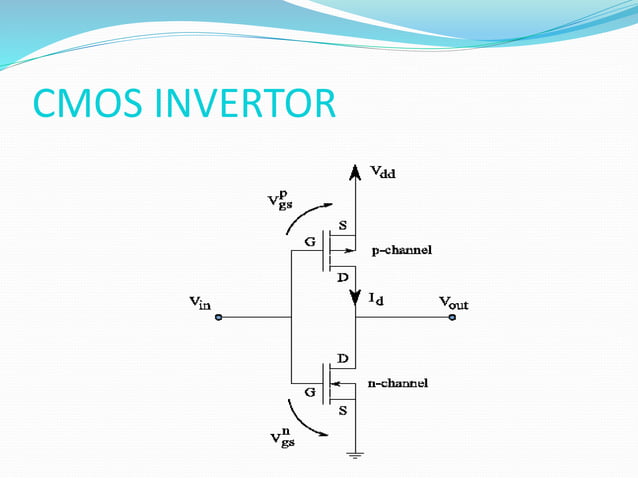 CMOS INVERTOR

$V_{dd}$

$V_{gs}^{p}$

S

G

p-channel

D

$I_d$

$V_{in}$

$V_{out}$

D

n-channel

G

S

$V_{gs}^{n}$